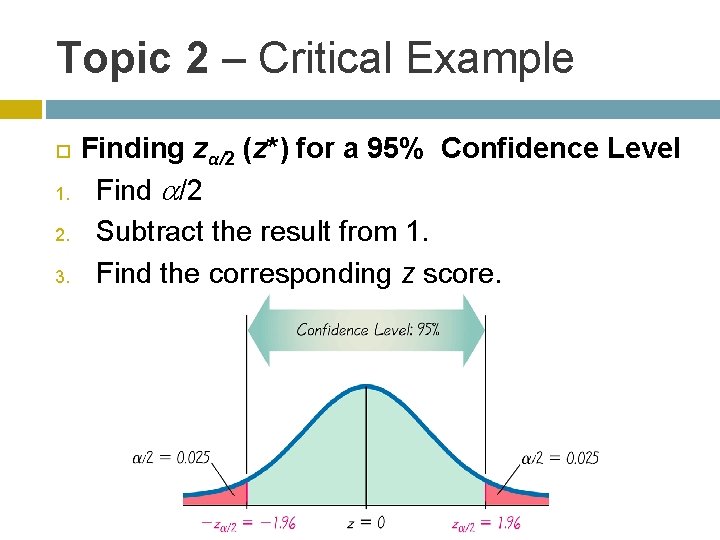 Topic 2 – Critical Example

Finding $z_{\alpha/2}$ ($z^*$) for a 95% Confidence Level

1. Find $\alpha/2$
2. Subtract the result from 1.
3. Find the corresponding $z$ score.

Confidence Level: 95%

$\alpha/2 = 0.025$

$\alpha/2 = 0.025$

$-z_{\alpha/2} = -1.96$

$z = 0$

$z_{\alpha/2} = 1.96$